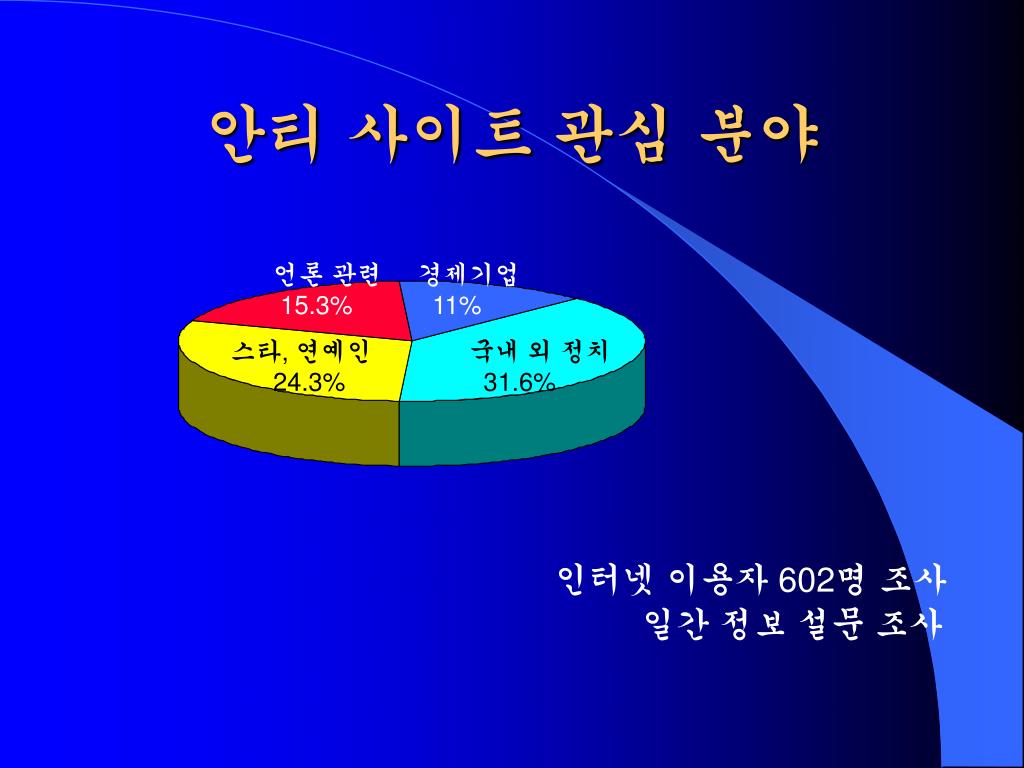 안티 사이트 관심 분야

언론 관련
15.3%

경제기업
11%

스타, 연예인
24.3%

국내 외 정치
31.6%

인터넷 이용자 602명 조사
일간 정보 설문 조사